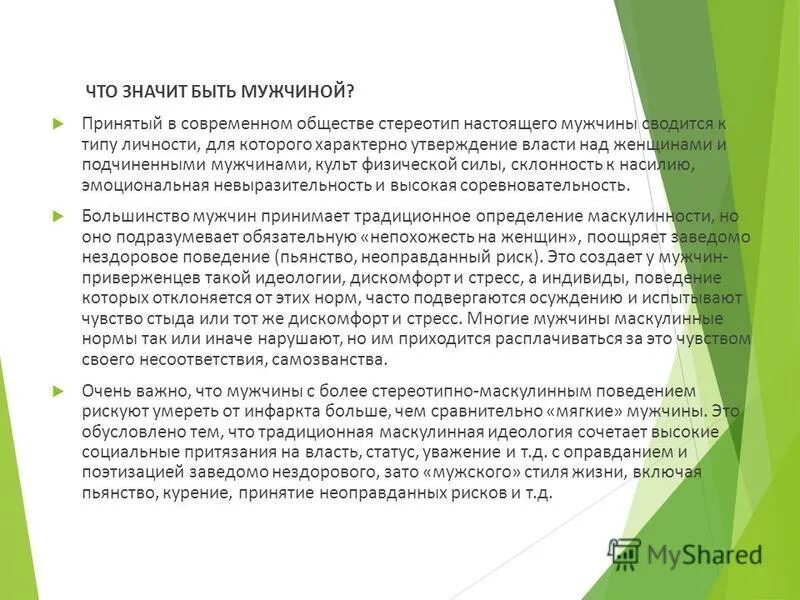 ЧТО ЗНАЧИТ БЫТЬ МУЖЧИНОЙ?

Принятый в современном обществе стереотип настоящего мужчины сводится к типу личности, для которого характерно утверждение власти над женщинами и подчиненными мужчинами, культ физической силы, склонность к насилию, эмоциональная невыразительность и высокая соревновательность.

Большинство мужчин принимает традиционное определение маскулинности, но оно подразумевает обязательную «непохожесть на женщин», поощряет заведомо нездоровое поведение (пьянство, неоправданный риск). Это создает у мужчин-приверженцев такой идеологии, дискомфорт и стресс, а индивиды, поведение которых отклоняется от этих норм, часто подвергаются осуждению и испытывают чувство стыда или тот же дискомфорт и стресс. Многие мужчины маскулинные нормы так или иначе нарушают, но им приходится расплачиваться за это чувством своего несоответствия, самозванства.

Очень важно, что мужчины с более стереотипно-маскулинным поведением рискуют умереть от инфаркта больше, чем сравнительно «мягкие» мужчины. Это обусловлено тем, что традиционная маскулинная идеология сочетает высокие социальные притязания на власть, статус, уважение и т.д. с оправданием и поэтизацией заведомо нездорового, зато «мужского» стиля жизни, включая пьянство, курение, принятие неоправданных рисков и т.д.

MyShared